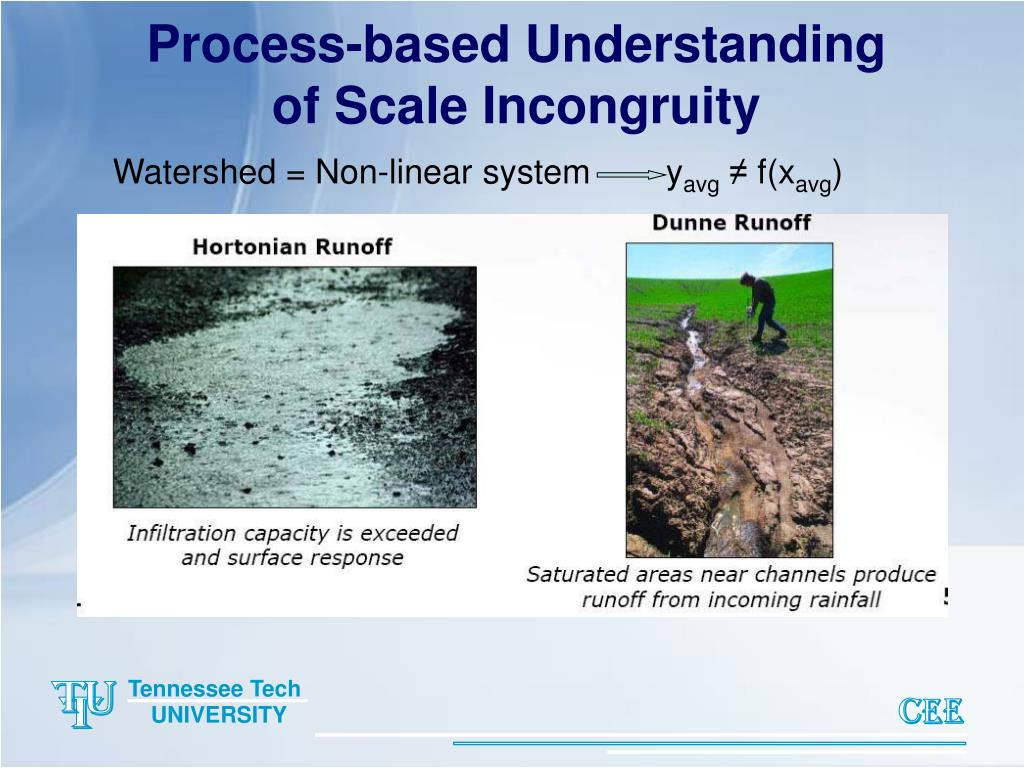 Process-based Understanding of Scale Incongruity

Watershed = Non-linear system $\Rightarrow y_{avg} \neq f(x_{avg})$

Hortonian Runoff

Infiltration capacity is exceeded and surface response

Dunne Runoff

Saturated areas near channels produce runoff from incoming rainfall

TTU Tennessee Tech UNIVERSITY

CEE